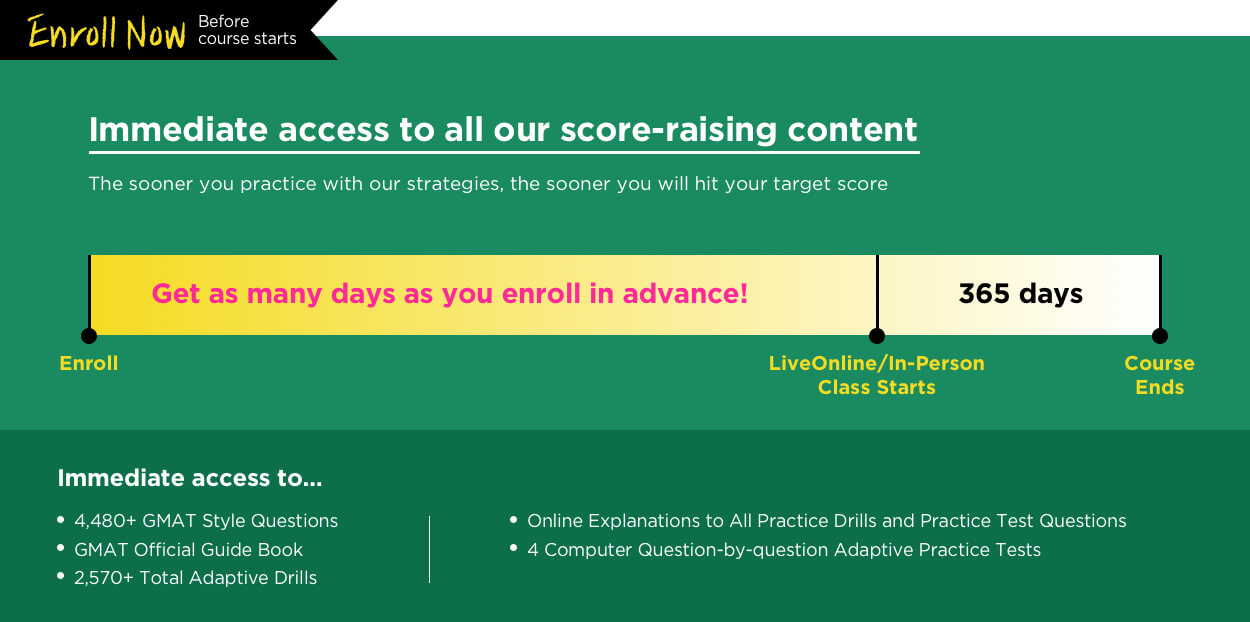 Enroll Now Before course starts

Immediate access to all our score-raising content

The sooner you practice with our strategies, the sooner you will hit your target score

Get as many days as you enroll in advance!

365 days

Enroll

LiveOnline/In-Person Class Starts

Course Ends

Immediate access to...

• 4,480+ GMAT Style Questions
• GMAT Official Guide Book
• 2,570+ Total Adaptive Drills

• Online Explanations to All Practice Drills and Practice Test Questions
• 4 Computer Question-by-question Adaptive Practice Tests